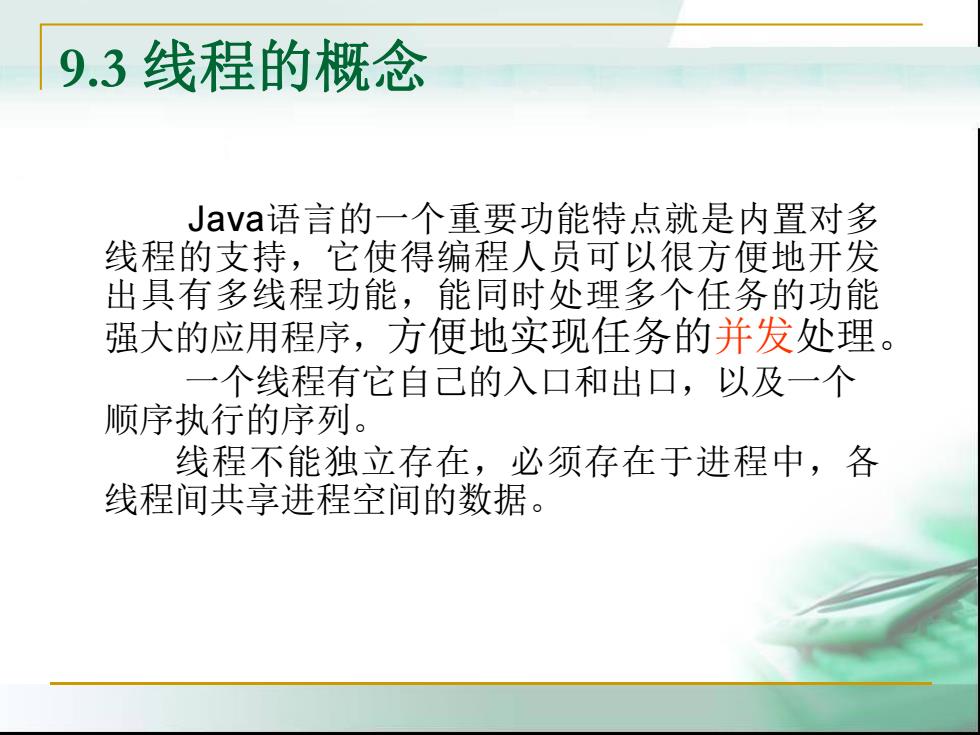 9.3 线程的概念

Java语言的一个重要功能特点就是内置对多线程的支持，它使得编程人员可以很方便地开发出具有多线程功能，能同时处理多个任务的功能强大的应用程序，方便地实现任务的并发处理。

一个线程有它自己的入口和出口，以及一个顺序执行的序列。

线程不能独立存在，必须存在于进程中，各线程间共享进程空间的数据。